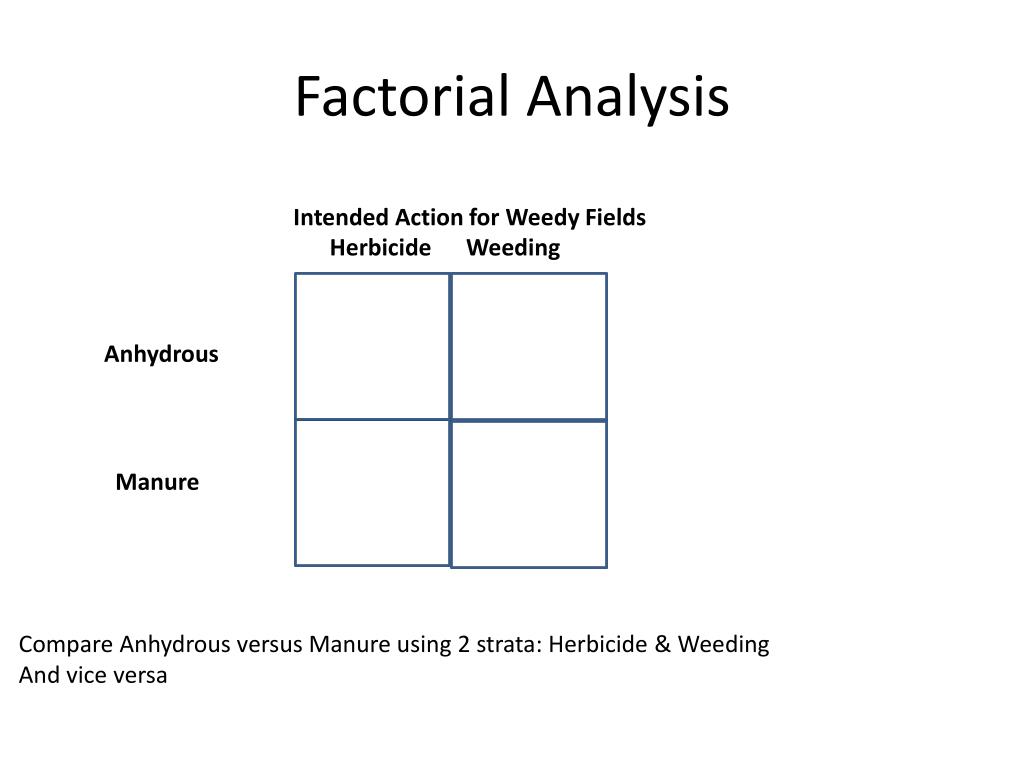 Factorial Analysis

Intended Action for Weedy Fields

|  | Herbicide | Weeding |
|---|---|---|
| Anhydrous |  |  |
| Manure |  |  |

Compare Anhydrous versus Manure using 2 strata: Herbicide & Weeding
And vice versa